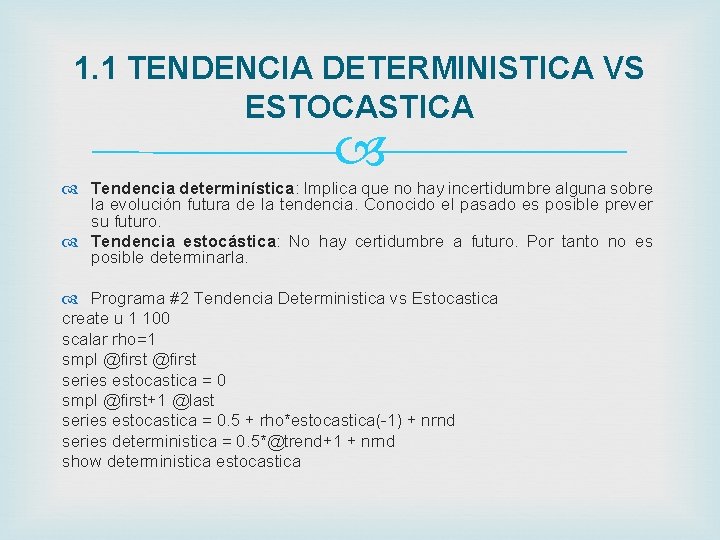 1.1 TENDENCIA DETERMINISTICA VS ESTOCASTICA

Tendencia determinística: Implica que no hay incertidumbre alguna sobre la evolución futura de la tendencia. Conocido el pasado es posible prever su futuro.

Tendencia estocástica: No hay certidumbre a futuro. Por tanto no es posible determinarla.

Programa #2 Tendencia Deterministica vs Estocastica
create u 1 100
scalar rho=1
smpl @first @first
series estocastica = 0
smpl @first+1 @last
series estocastica = 0.5 + rho*estocastica(-1) + nrnd
series deterministica = 0.5*@trend+1 + nrnd
show deterministica estocastica